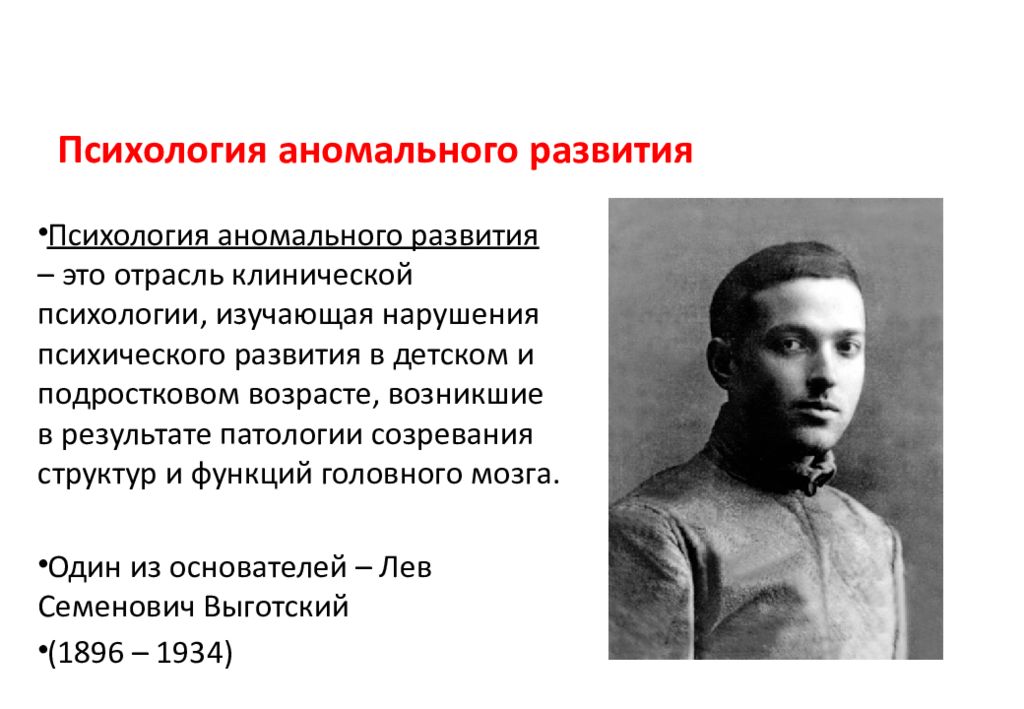 Психология аномального развития

•Психология аномального развития – это отрасль клинической психологии, изучающая нарушения психического развития в детском и подростковом возрасте, возникшие в результате патологии созревания структур и функций головного мозга.

•Один из основателей – Лев Семенович Выготский

•(1896 – 1934)